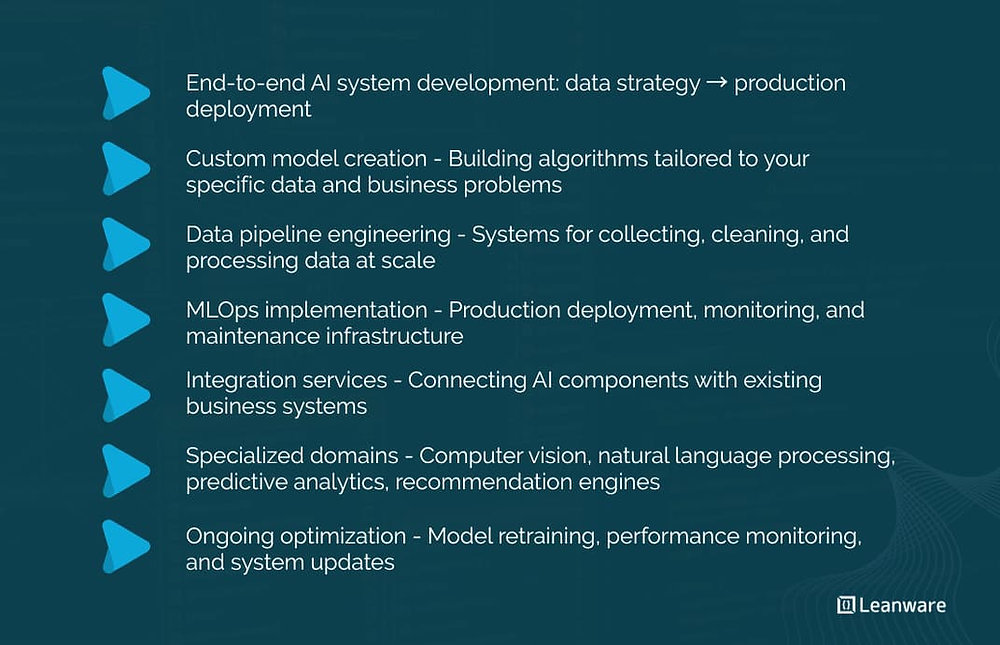 End-to-end AI system development: data strategy → production deployment

Custom model creation - Building algorithms tailored to your specific data and business problems

Data pipeline engineering - Systems for collecting, cleaning, and processing data at scale

MLOps implementation - Production deployment, monitoring, and maintenance infrastructure

Integration services - Connecting AI components with existing business systems

Specialized domains - Computer vision, natural language processing, predictive analytics, recommendation engines

Ongoing optimization - Model retraining, performance monitoring, and system updates

Leanware